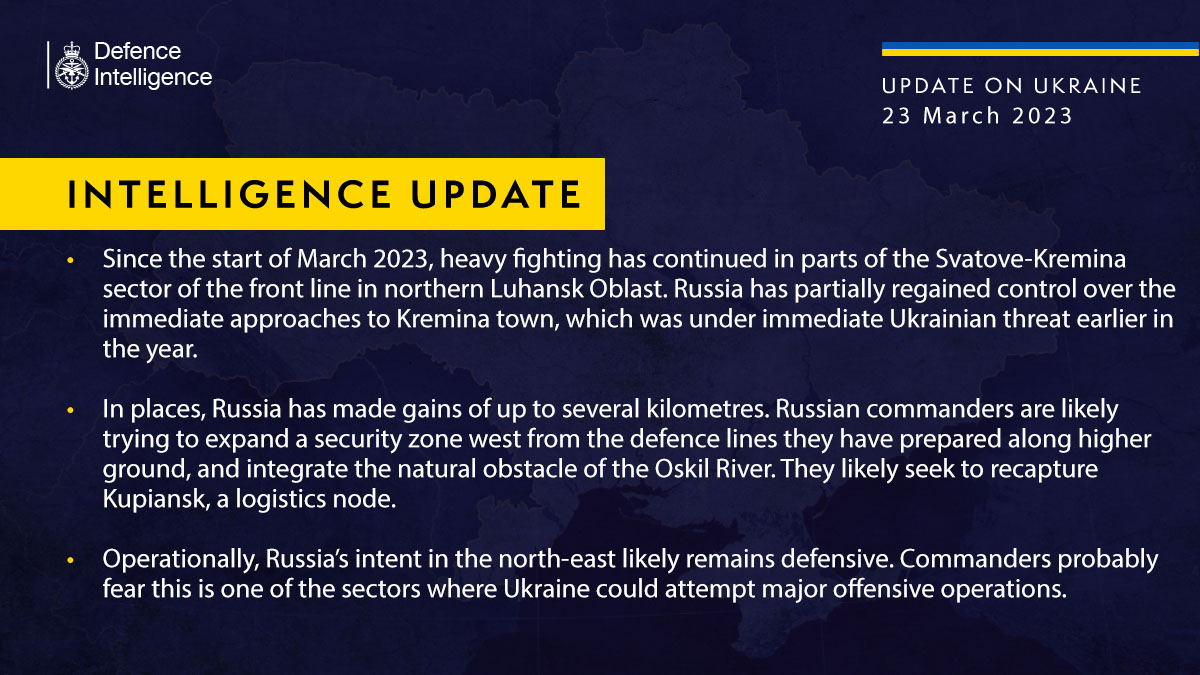 Defence Intelligence

UPDATE ON UKRAINE
23 March 2023

INTELLIGENCE UPDATE

• Since the start of March 2023, heavy fighting has continued in parts of the Svatove-Kremina sector of the front line in northern Luhansk Oblast. Russia has partially regained control over the immediate approaches to Kremina town, which was under immediate Ukrainian threat earlier in the year.

• In places, Russia has made gains of up to several kilometres. Russian commanders are likely trying to expand a security zone west from the defence lines they have prepared along higher ground, and integrate the natural obstacle of the Oskil River. They likely seek to recapture Kupiansk, a logistics node.

• Operationally, Russia's intent in the north-east likely remains defensive. Commanders probably fear this is one of the sectors where Ukraine could attempt major offensive operations.